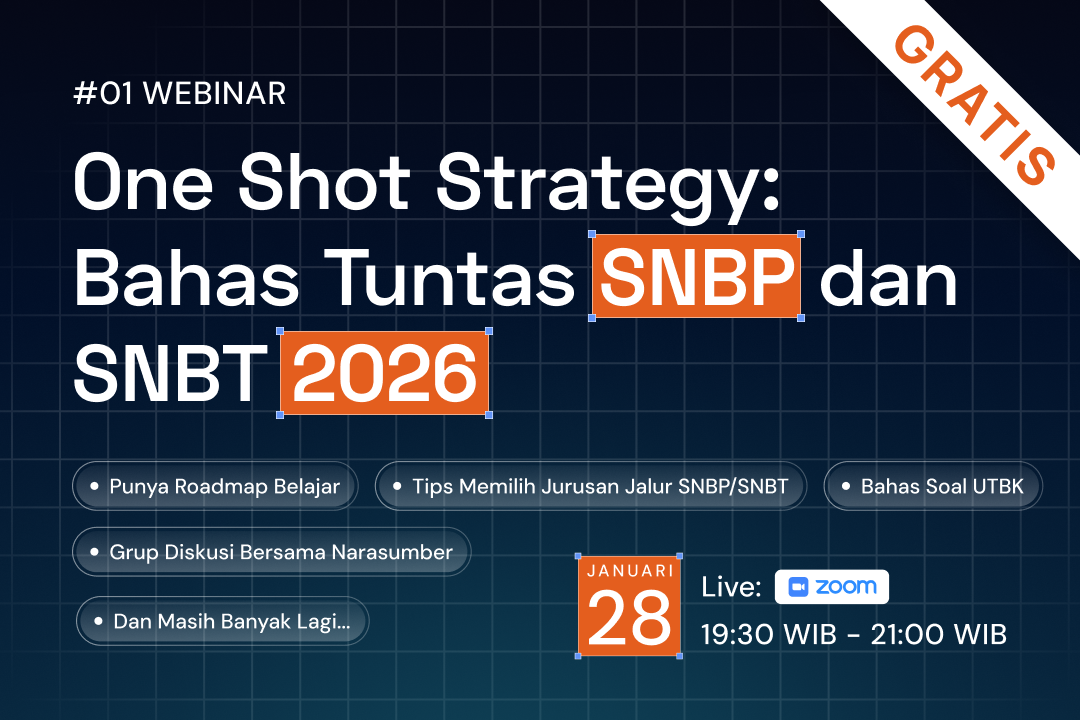 GRATIS

#01 WEBINAR

One Shot Strategy: Bahas Tuntas SNBP dan SNBT 2026

• Punya Roadmap Belajar
• Tips Memilih Jurusan Jalur SNBP/SNBT
• Bahas Soal UTBK
• Grup Diskusi Bersama Narasumber
• Dan Masih Banyak Lagi...

JANUARI
28

Live: zoom
19:30 WIB - 21:00 WIB